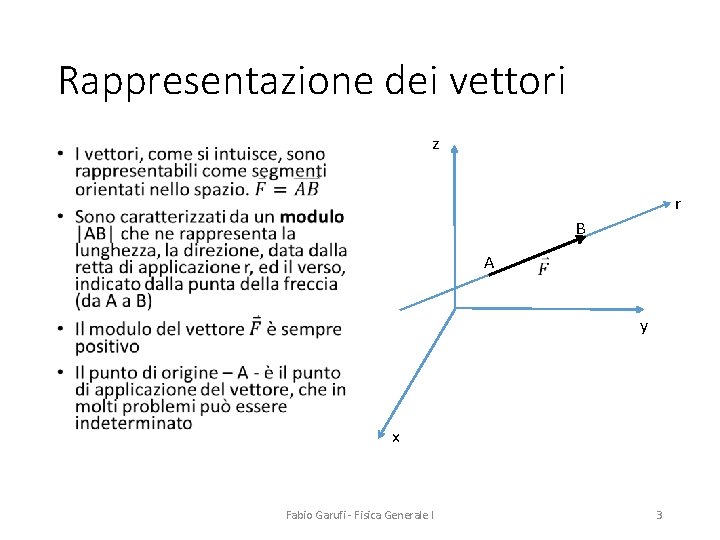 Rappresentazione dei vettori

• I vettori, come si intuisce, sono rappresentabili come segmenti orientati nello spazio. $\vec{F} = \vec{AB}$

• Sono caratterizzati da un **modulo** |AB| che ne rappresenta la lunghezza, la direzione, data dalla retta di applicazione r, ed il verso, indicato dalla punta della freccia (da A a B)

• Il modulo del vettore $\vec{F}$ è sempre positivo

• Il punto di origine – A - è il punto di applicazione del vettore, che in molti problemi può essere indeterminato

z
r
B
A
$\vec{F}$
y
x

Fabio Garufi - Fisica Generale I

3